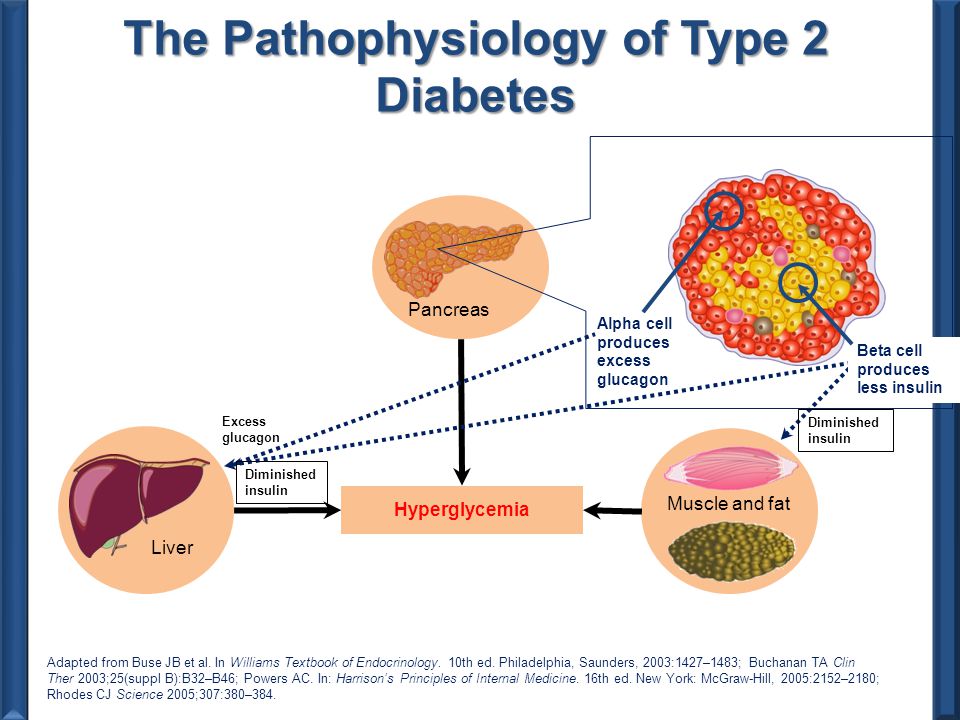 The Pathophysiology of Type 2 Diabetes

Pancreas

Alpha cell produces excess glucagon

Beta cell produces less insulin

Excess glucagon

Diminished insulin

Diminished insulin

Liver

Hyperglycemia

Muscle and fat

Adapted from Buse JB et al. In Williams Textbook of Endocrinology. 10th ed. Philadelphia, Saunders, 2003:1427–1483; Buchanan TA Clin Ther 2003;25(suppl B):B32–B46; Powers AC. In: Harrison's Principles of Internal Medicine. 16th ed. New York: McGraw-Hill, 2005:2152–2180; Rhodes CJ Science 2005;307:380–384.